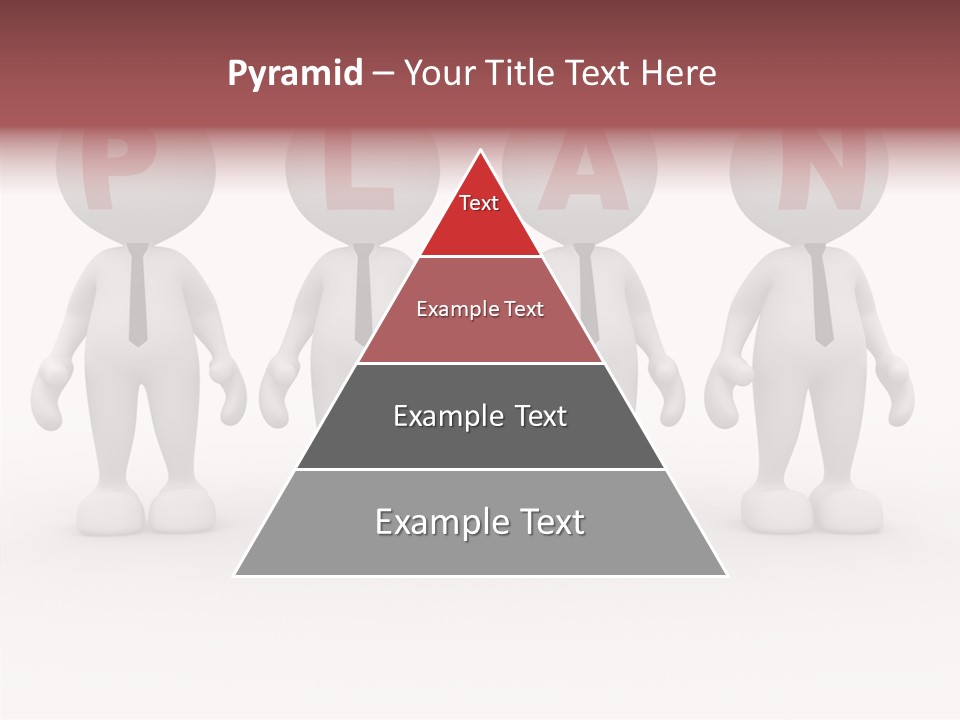 Pyramid – Your Title Text Here

P L A N

Text

Example Text

Example Text

Example Text